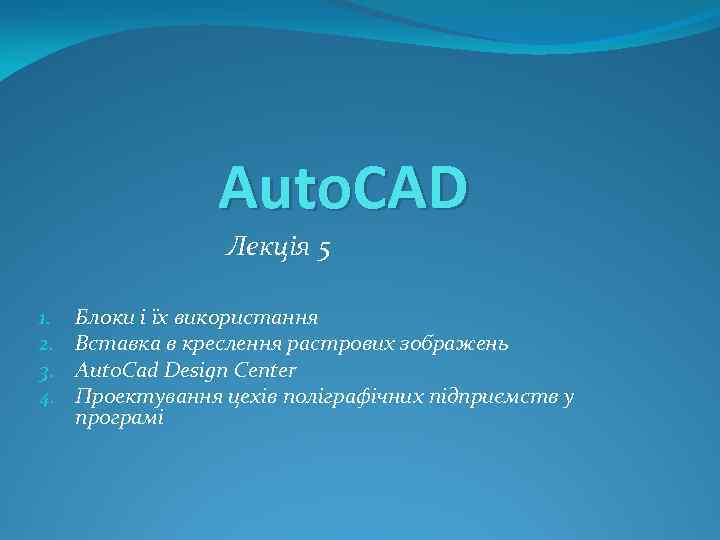 AutoCAD

Лекція 5

1. Блоки і їх використання
2. Вставка в креслення растрових зображень
3. AutoCad Design Center
4. Проектування цехів поліграфічних підприємств у програмі